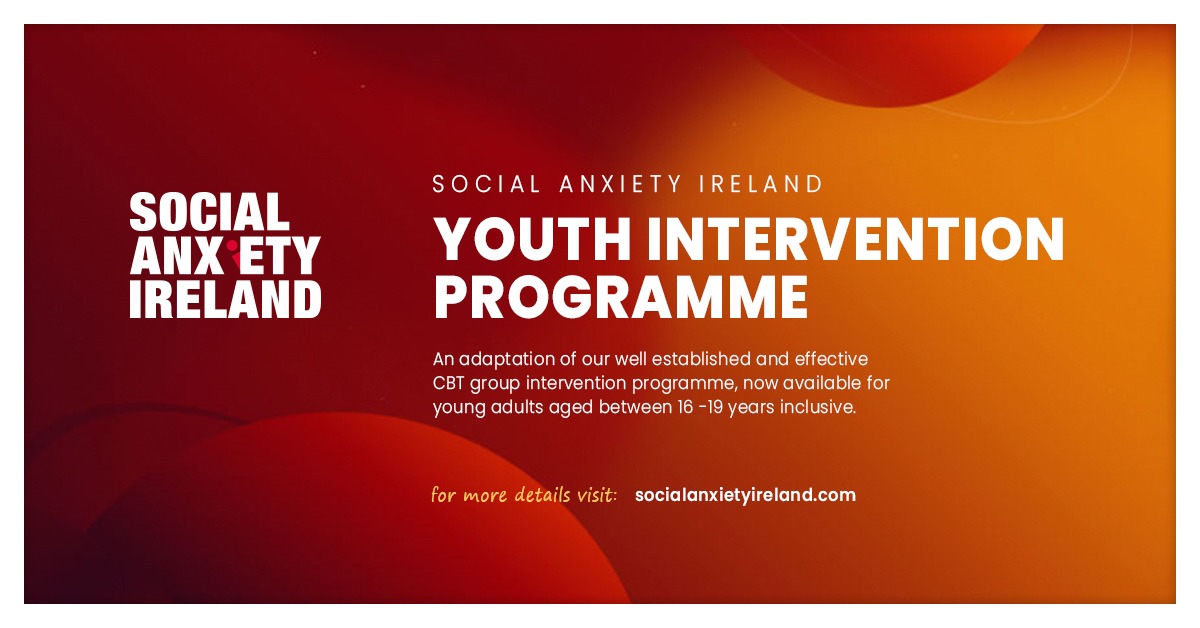 SOCIAL ANXIETY IRELAND

SOCIAL ANXIETY IRELAND

YOUTH INTERVENTION PROGRAMME

An adaptation of our well established and effective CBT group intervention programme, now available for young adults aged between 16 -19 years inclusive.

for more details visit: socialanxietyireland.com